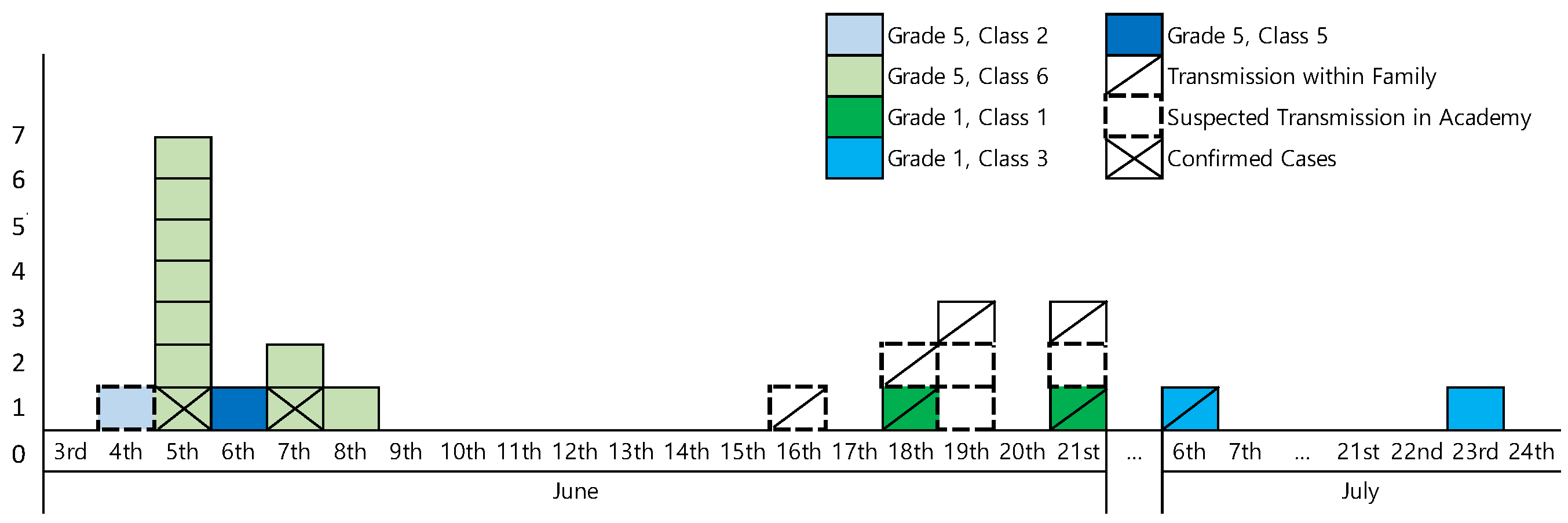 Grade 5, Class 2
Grade 5, Class 6
Grade 1, Class 1
Grade 1, Class 3
Grade 5, Class 5
Transmission within Family
Suspected Transmission in Academy
Confirmed Cases

7
6
5
4
3
2
1
0

3rd 4th 5th 6th 7th 8th 9th 10th 11th 12th 13th 14th 15th 16th 17th 18th 19th 20th 21st … 6th 7th … 21st 22nd 23rd 24th

June
July